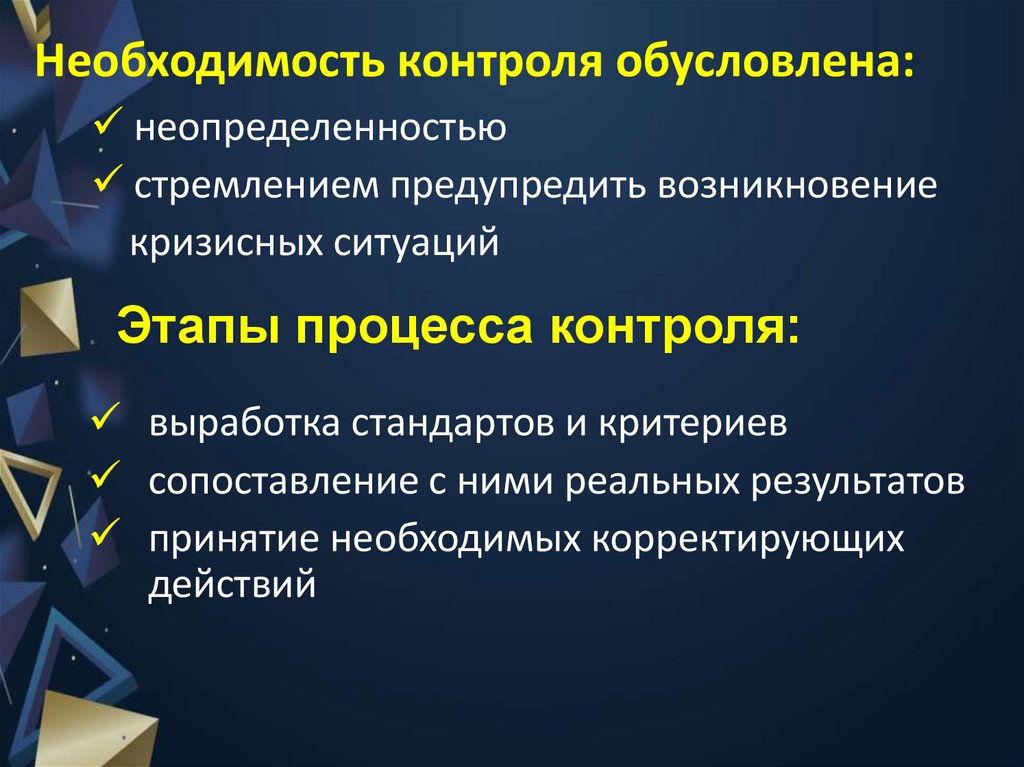 Необходимость контроля обусловлена:
✓ неопределенностью
✓ стремлением предупредить возникновение кризисных ситуаций

Этапы процесса контроля:

✓ выработка стандартов и критериев
✓ сопоставление с ними реальных результатов
✓ принятие необходимых корректирующих действий